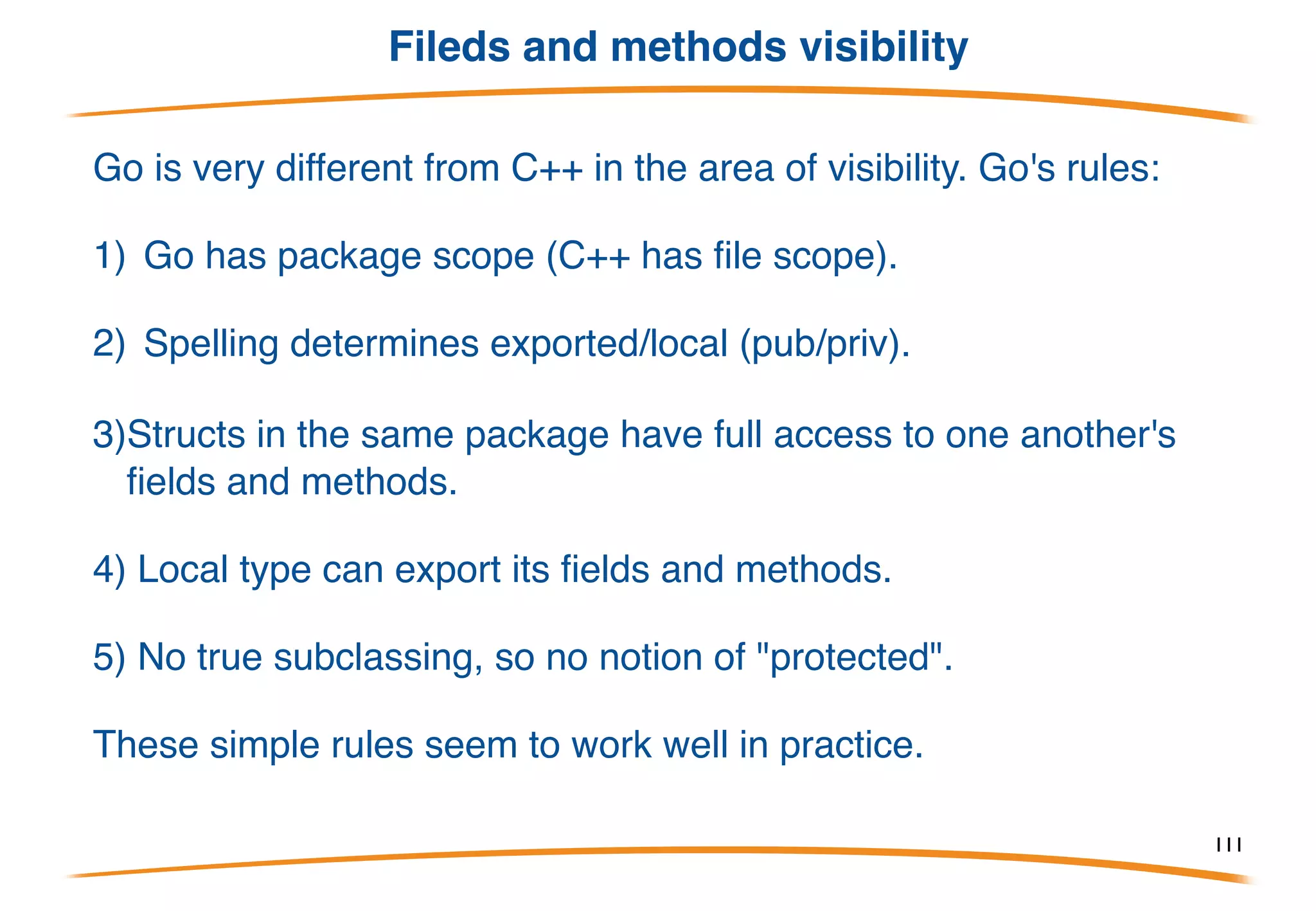 Fileds and methods visibility

Go is very different from C++ in the area of visibility. Go's rules:

1) Go has package scope (C++ has file scope).

2) Spelling determines exported/local (pub/priv).

3)Structs in the same package have full access to one another's fields and methods.

4) Local type can export its fields and methods.

5) No true subclassing, so no notion of "protected".

These simple rules seem to work well in practice.

111